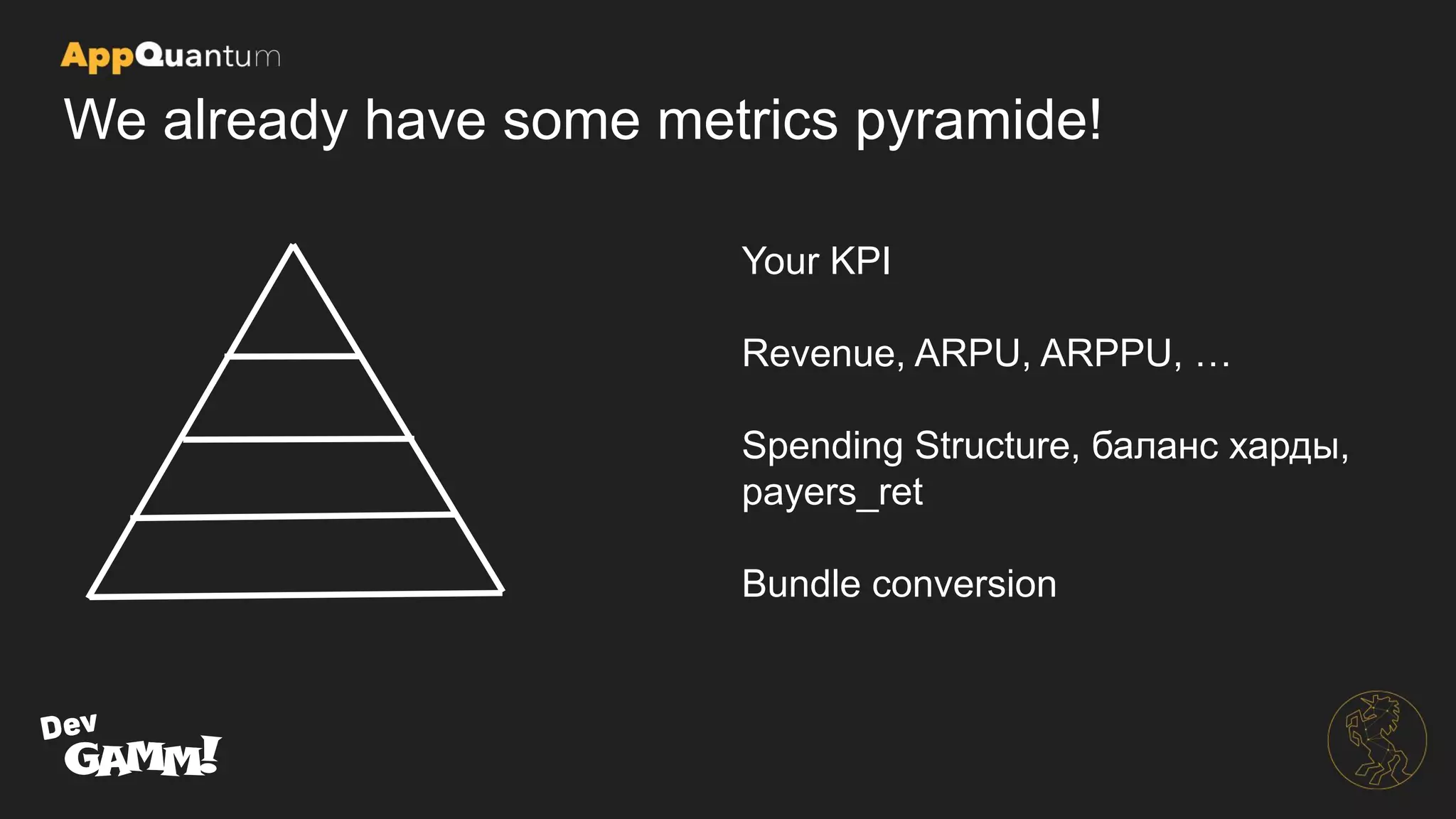 AppQuantum

We already have some metrics pyramide!

Your KPI

Revenue, ARPU, ARPPU, …

Spending Structure, баланс харды, payers_ret

Bundle conversion

Dev GAMM!